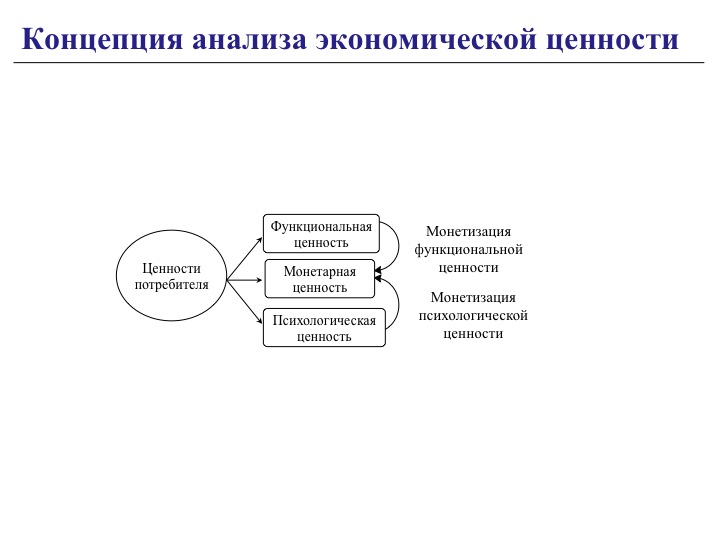 Концепция анализа экономической ценности

Ценности потребителя

Функциональная ценность

Монетарная ценность

Психологическая ценность

Монетизация функциональной ценности

Монетизация психологической ценности